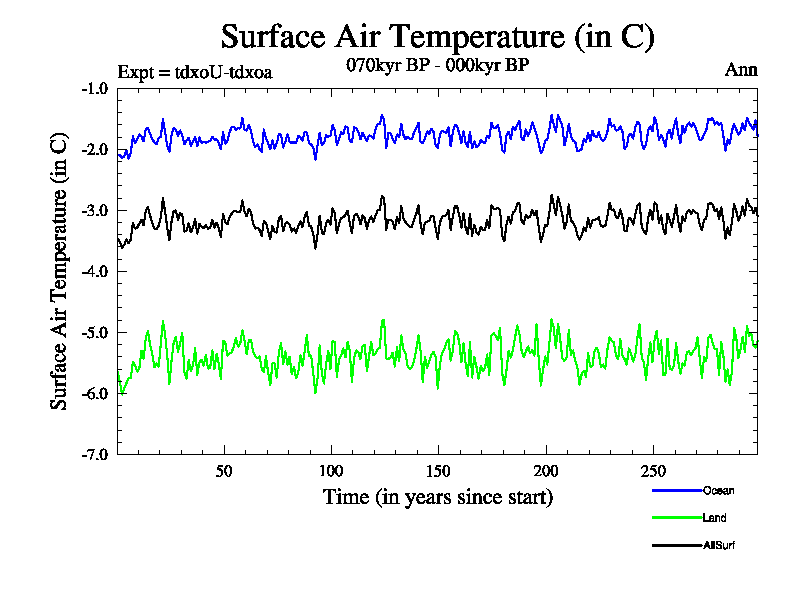 Surface Air Temperature (in C)

Expt = tdxoU-tdxoa

070kyr BP - 000kyr BP

Ann

Surface Air Temperature (in C)

-1.0
-2.0
-3.0
-4.0
-5.0
-6.0
-7.0

50
100
150
200
250

Time (in years since start)

Ocean
Land
AllSurf